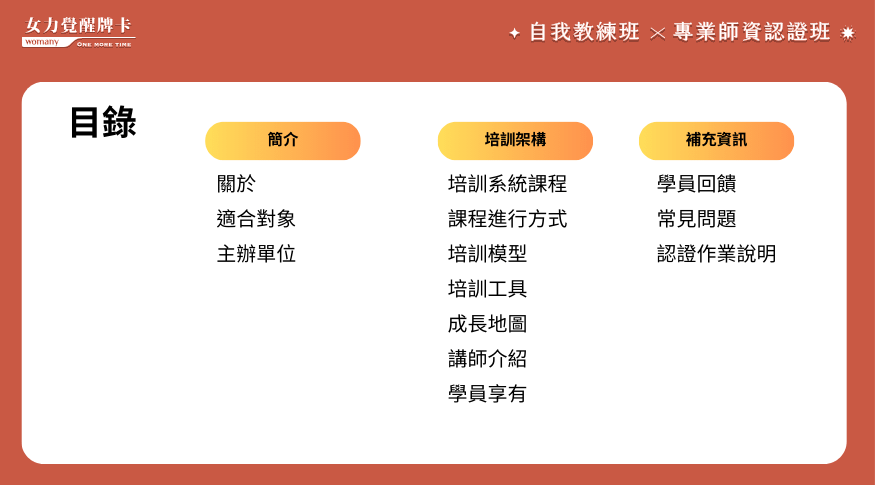 女力覺醒牌卡
womany ONE MORE TIME

✦ 自我教練班 × 專業師資認證班 ✷

目錄

簡介
關於
適合對象
主辦單位

培訓架構
培訓系統課程
課程進行方式
培訓模型
培訓工具
成長地圖
講師介紹
學員享有

補充資訊
學員回饋
常見問題
認證作業說明